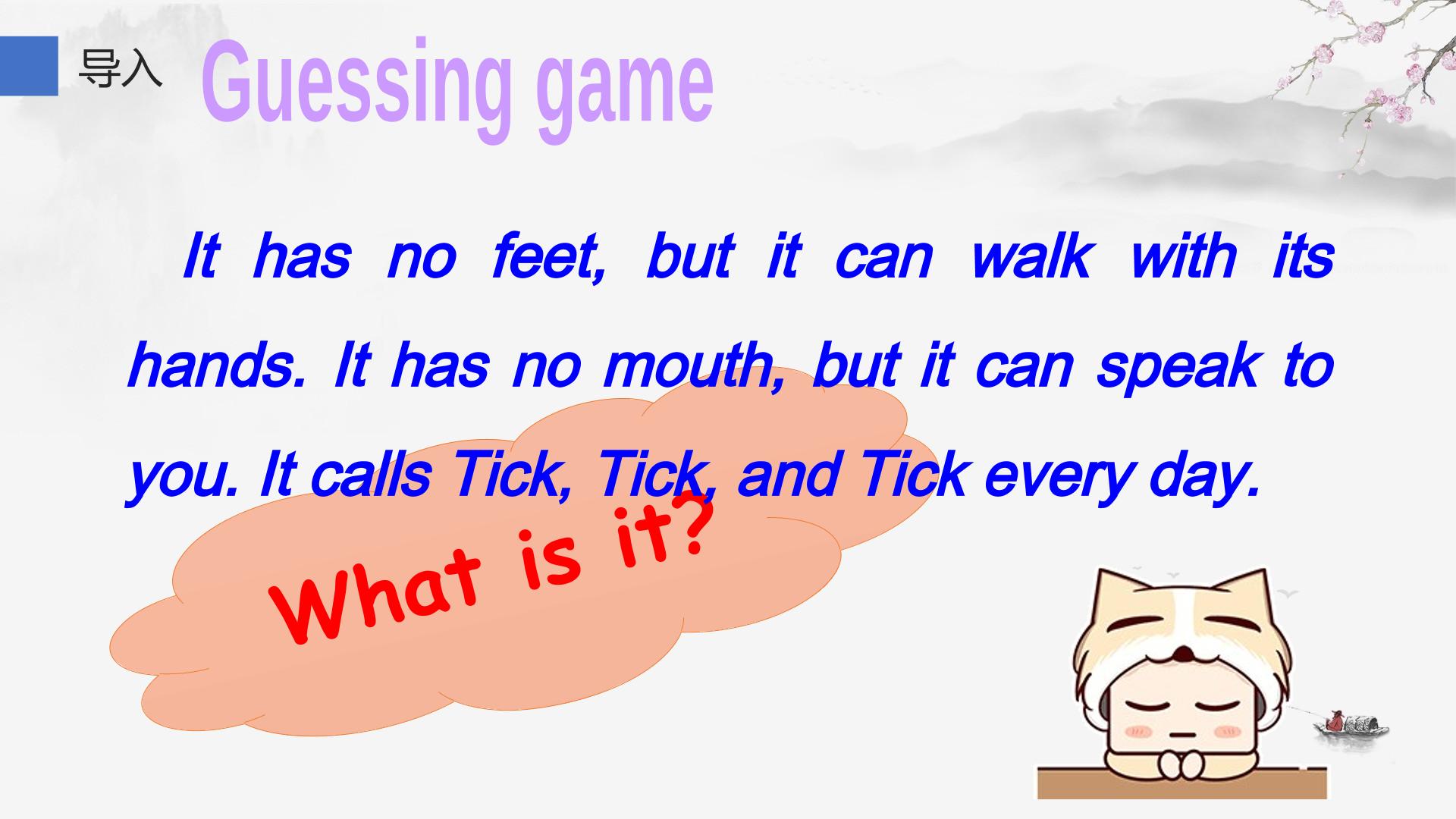 导入 Guessing game

It has no feet, but it can walk with its hands. It has no mouth, but it can speak to you. It calls Tick, Tick, and Tick every day.

What is it?